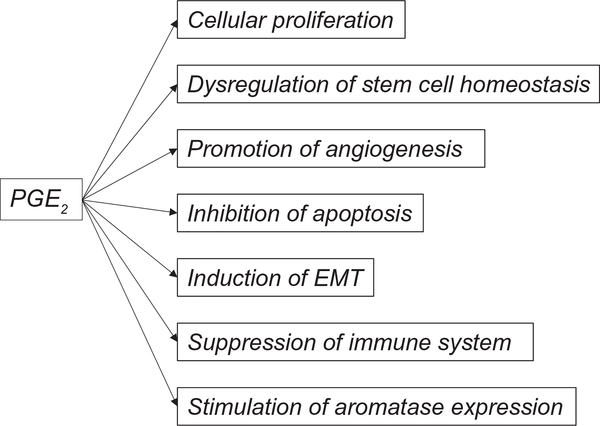 $PGE_2$

Cellular proliferation

Dysregulation of stem cell homeostasis

Promotion of angiogenesis

Inhibition of apoptosis

Induction of EMT

Suppression of immune system

Stimulation of aromatase expression